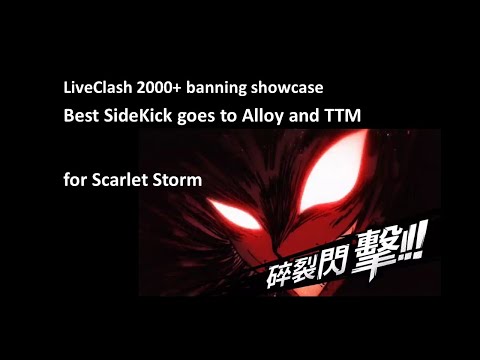 LiveClash 2000+ banning showcase
Best SideKick goes to Alloy and TTM

for Scarlet Storm

碎裂閃擊!!!